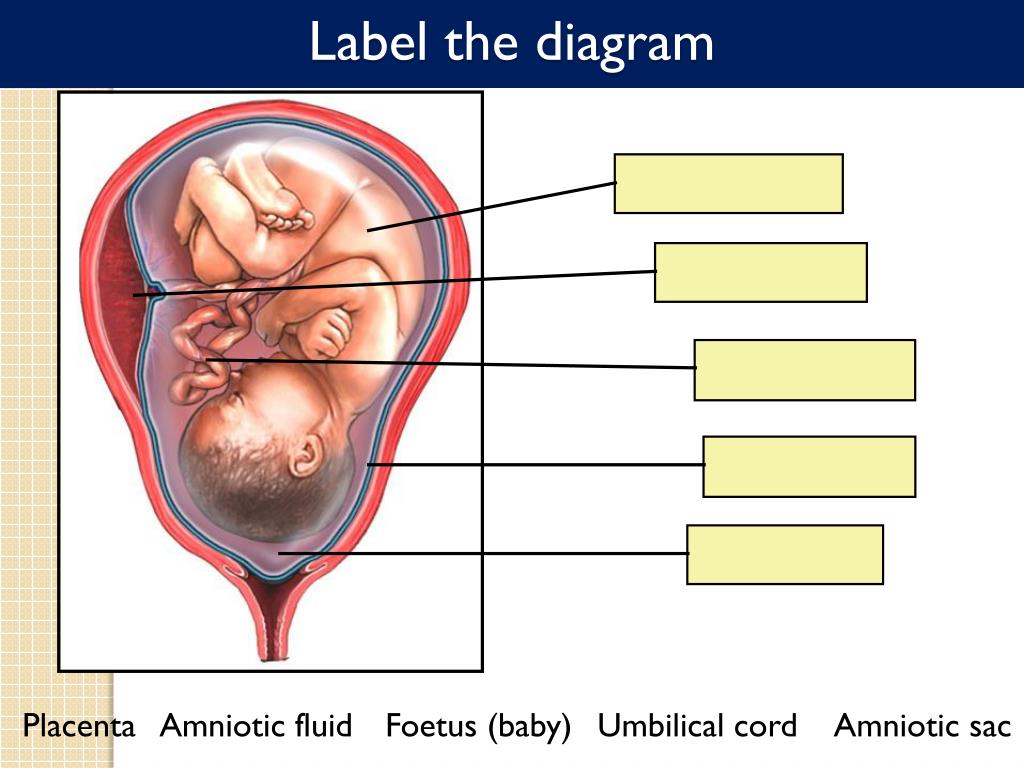 Label the diagram

Placenta Amniotic fluid Foetus (baby) Umbilical cord Amniotic sac